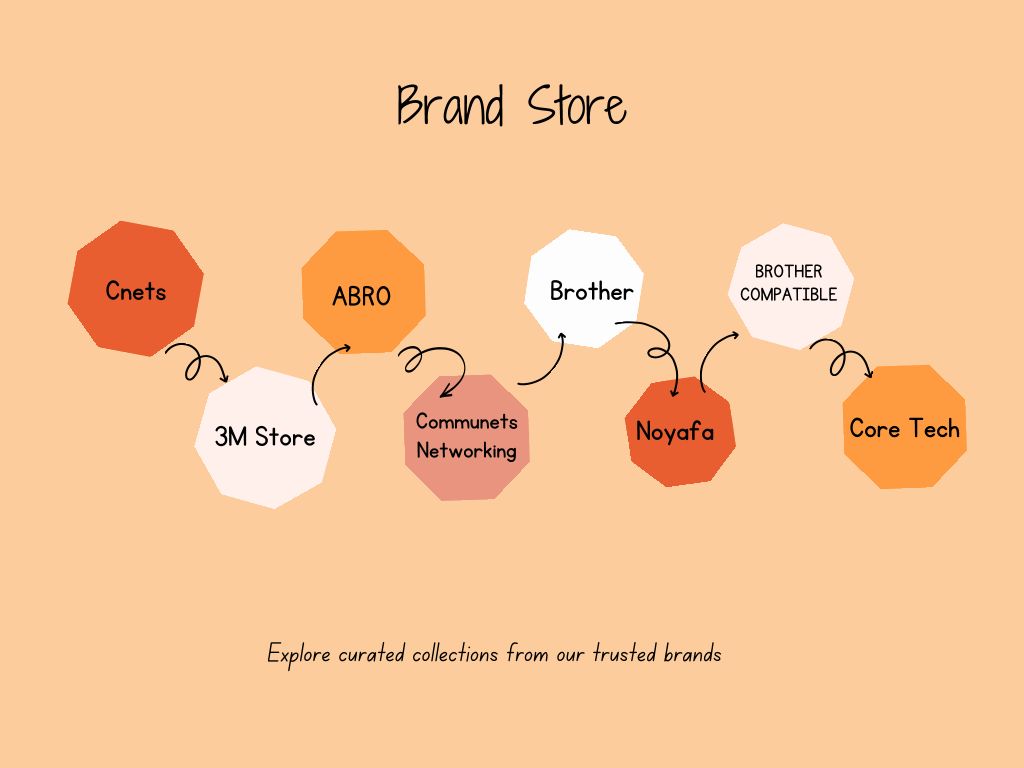 Brand Store

Cnets

3M Store

ABRO

Communets Networking

Brother

Noyafa

BROTHER COMPATIBLE

Core Tech

Explore curated collections from our trusted brands